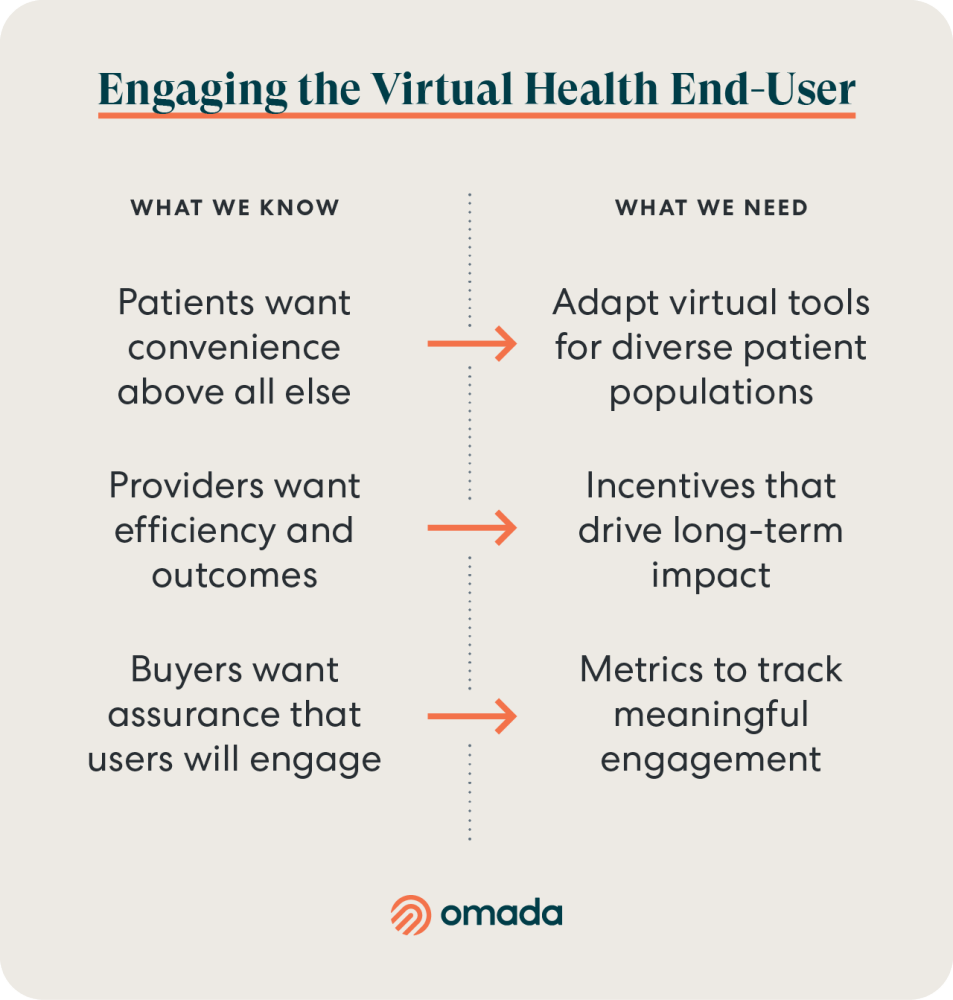 Engaging the Virtual Health End-User

WHAT WE KNOW

Patients want convenience above all else

Providers want efficiency and outcomes

Buyers want assurance that users will engage

WHAT WE NEED

Adapt virtual tools for diverse patient populations

Incentives that drive long-term impact

Metrics to track meaningful engagement

omada